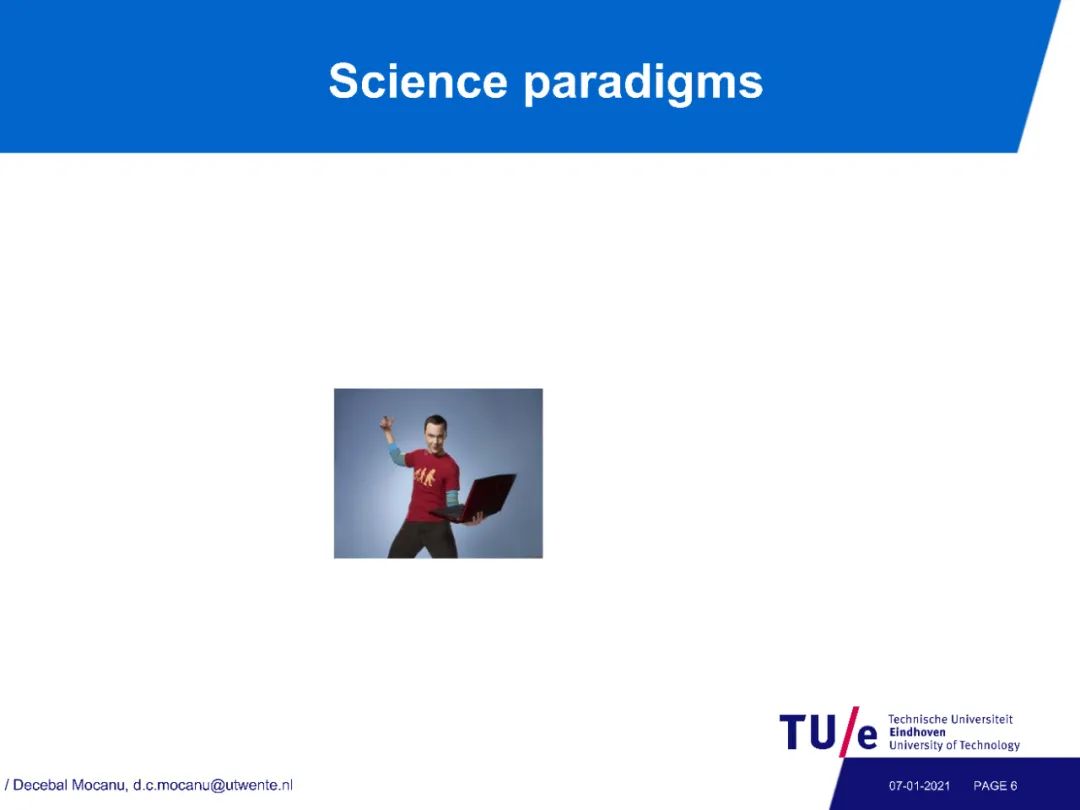 Science paradigms

TU/e Technische Universiteit Eindhoven University of Technology

/ Decebal Mocanu, d.c.mocanu@utwente.nl

07-01-2021 PAGE 6